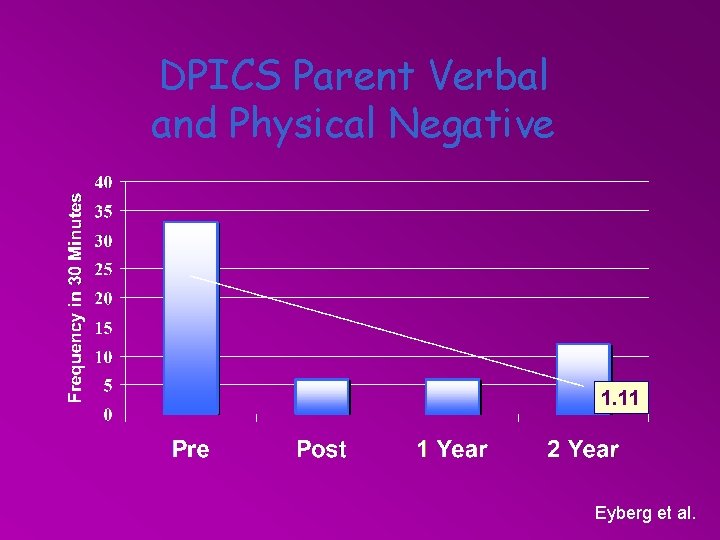 DPICS Parent Verbal and Physical Negative

Frequency in 30 Minutes

40
35
30
25
20
15
10
5
0

1.11

Pre
Post
1 Year
2 Year

Eyberg et al.